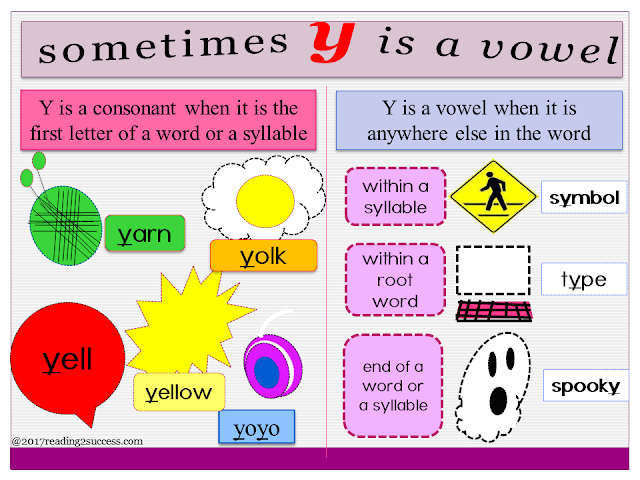 sometimes y is a vowel

Y is a consonant when it is the first letter of a word or a syllable

yarn

yolk

yell

yellow

yoyo

@2017reading2success.com

Y is a vowel when it is anywhere else in the word

within a syllable

symbol

within a root word

type

end of a word or a syllable

spooky